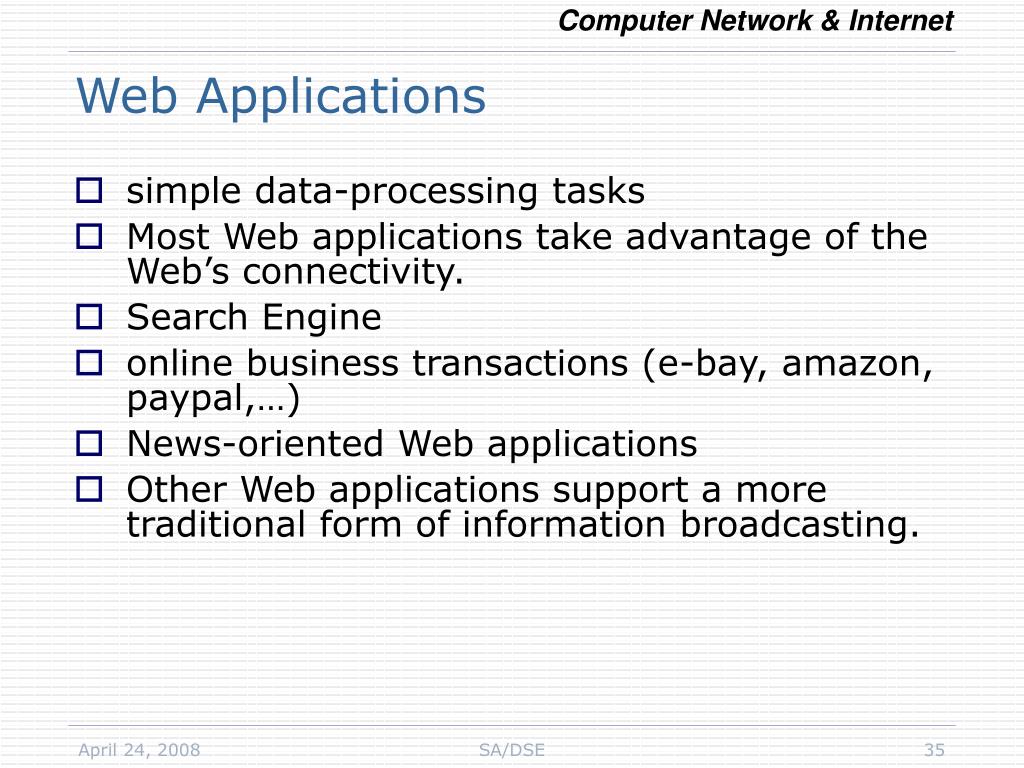 Computer Network & Internet

Web Applications

- simple data-processing tasks
- Most Web applications take advantage of the Web’s connectivity.
- Search Engine
- online business transactions (e-bay, amazon, paypal,…)
- News-oriented Web applications
- Other Web applications support a more traditional form of information broadcasting.

April 24, 2008 SA/DSE 35